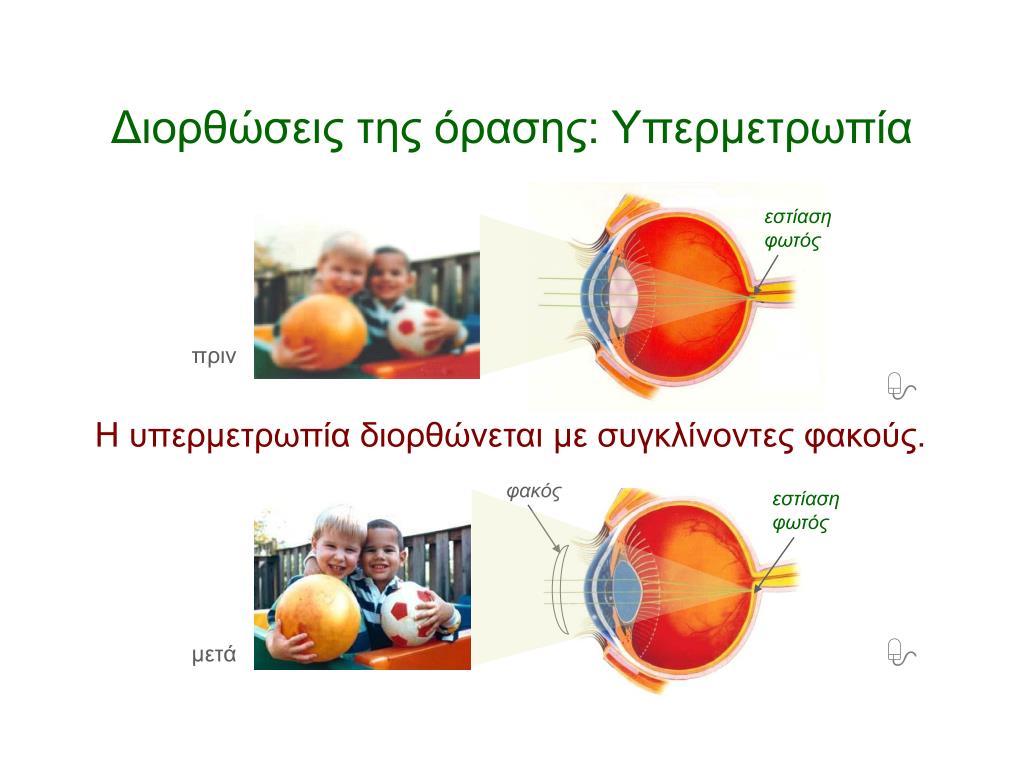 Διορθώσεις της όρασης: Υπερμετρωπία

εστίαση φωτός

πριν

Η υπερμετρωπία διορθώνεται με συγκλίνοντες φακούς.

φακός

εστίαση φωτός

μετά